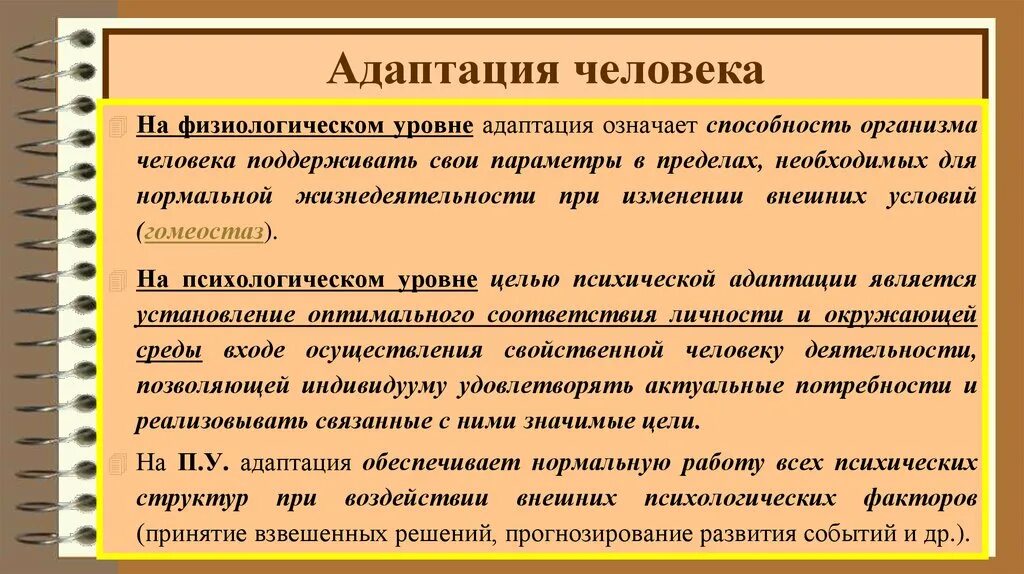 Адаптация человека

На физиологическом уровне адаптация означает способность организма человека поддерживать свои параметры в пределах, необходимых для нормальной жизнедеятельности при изменении внешних условий (гомеостаз).

На психологическом уровне целью психической адаптации является установление оптимального соответствия личности и окружающей среды входе осуществления свойственной человеку деятельности, позволяющей индивидууму удовлетворять актуальные потребности и реализовывать связанные с ними значимые цели.

На П.У. адаптация обеспечивает нормальную работу всех психических структур при воздействии внешних психологических факторов (принятие взвешенных решений, прогнозирование развития событий и др.).